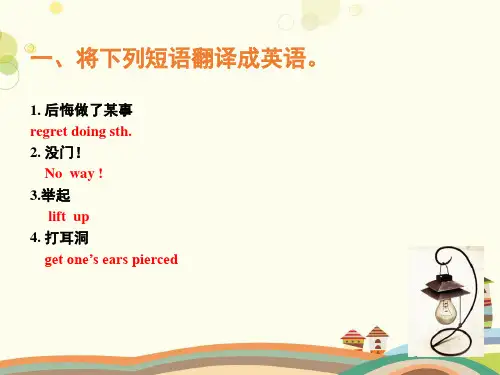 一、将下列短语翻译成英语。

1. 后悔做了某事
regret doing sth.
2. 没门!
No way !
3.举起
lift up
4. 打耳洞
get one’s ears pierced